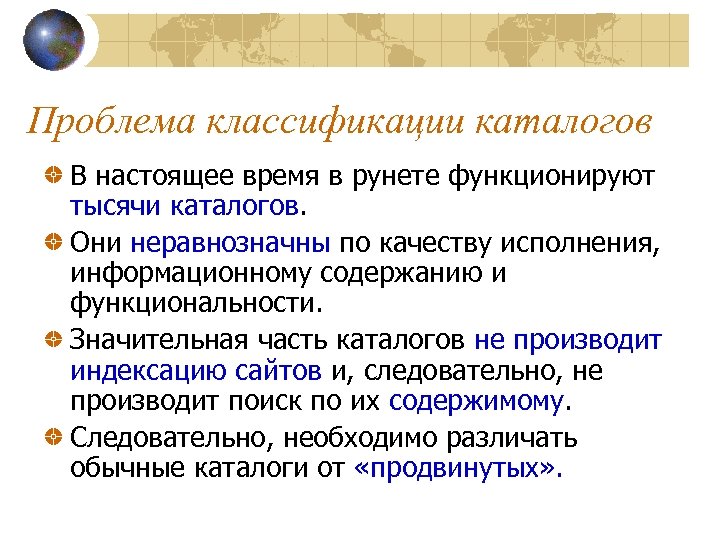 Проблема классификации каталогов

В настоящее время в рунете функционируют тысячи каталогов.

Они неравнозначны по качеству исполнения, информационному содержанию и функциональности.

Значительная часть каталогов не производит индексацию сайтов и, следовательно, не производит поиск по их содержимому.

Следовательно, необходимо различать обычные каталоги от «продвинутых».